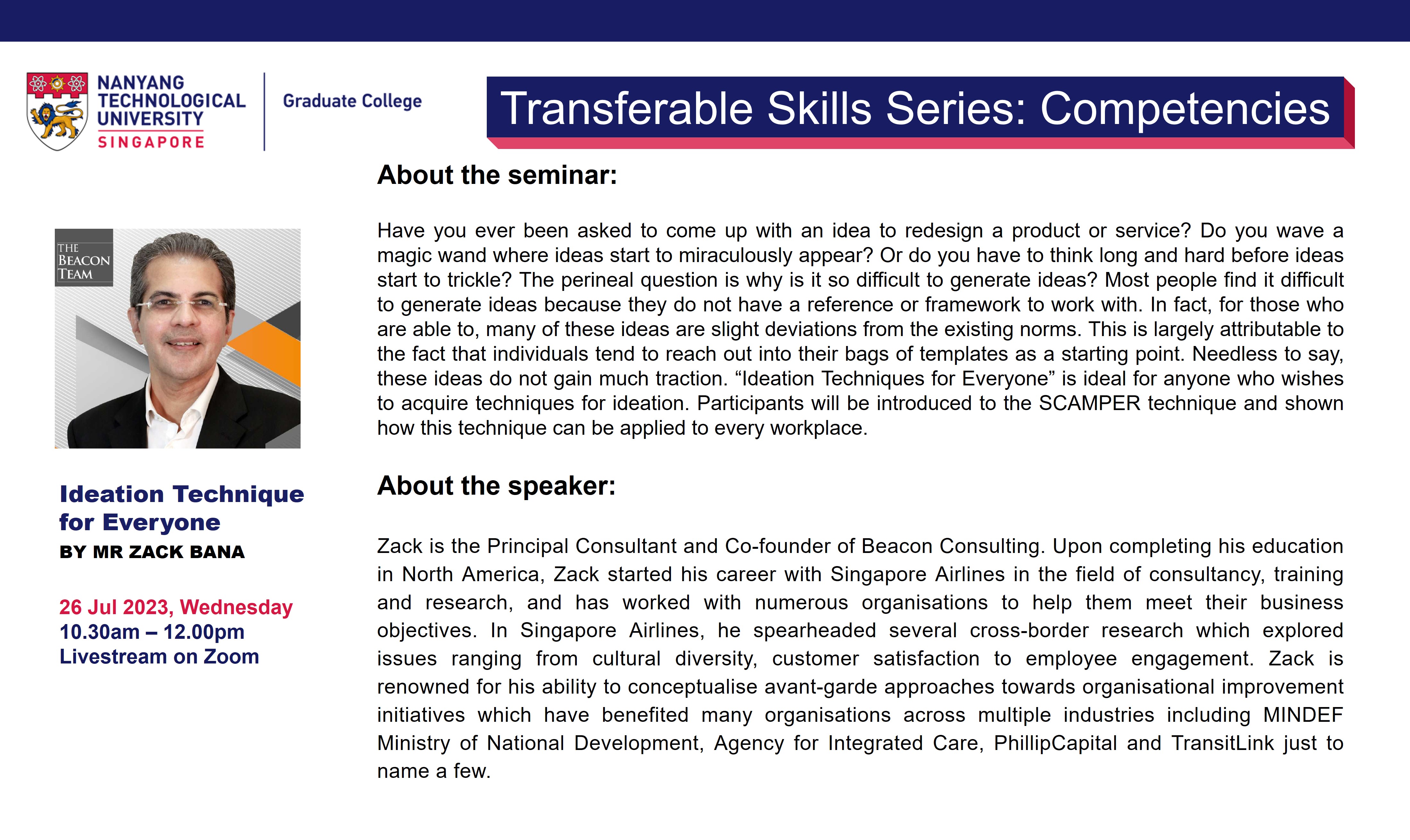 NANYANG TECHNOLOGICAL UNIVERSITY SINGAPORE

Graduate College

Transferable Skills Series: Competencies

THE BEACON TEAM

Ideation Technique for Everyone
BY MR ZACK BANA

26 Jul 2023, Wednesday
10.30am – 12.00pm
Livestream on Zoom

About the seminar:

Have you ever been asked to come up with an idea to redesign a product or service? Do you wave a magic wand where ideas start to miraculously appear? Or do you have to think long and hard before ideas start to trickle? The perineal question is why is it so difficult to generate ideas? Most people find it difficult to generate ideas because they do not have a reference or framework to work with. In fact, for those who are able to, many of these ideas are slight deviations from the existing norms. This is largely attributable to the fact that individuals tend to reach out into their bags of templates as a starting point. Needless to say, these ideas do not gain much traction. “Ideation Techniques for Everyone” is ideal for anyone who wishes to acquire techniques for ideation. Participants will be introduced to the SCAMPER technique and shown how this technique can be applied to every workplace.

About the speaker:

Zack is the Principal Consultant and Co-founder of Beacon Consulting. Upon completing his education in North America, Zack started his career with Singapore Airlines in the field of consultancy, training and research, and has worked with numerous organisations to help them meet their business objectives. In Singapore Airlines, he spearheaded several cross-border research which explored issues ranging from cultural diversity, customer satisfaction to employee engagement. Zack is renowned for his ability to conceptualise avant-garde approaches towards organisational improvement initiatives which have benefited many organisations across multiple industries including MINDEF Ministry of National Development, Agency for Integrated Care, PhillipCapital and TransitLink just to name a few.